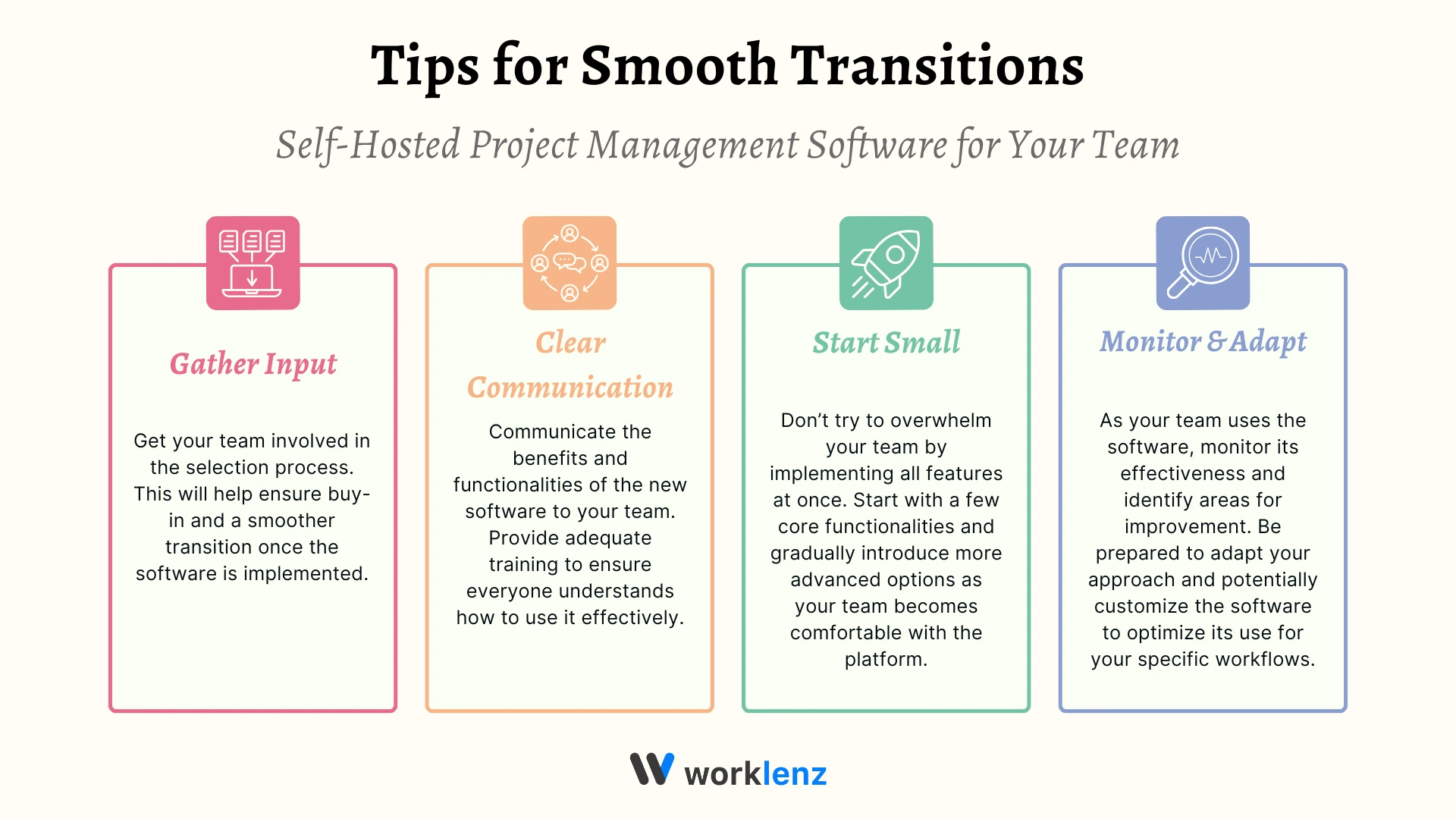 Tips for Smooth Transitions

Self-Hosted Project Management Software for Your Team

Gather Input

Get your team involved in the selection process. This will help ensure buy-in and a smoother transition once the software is implemented.

Clear Communication

Communicate the benefits and functionalities of the new software to your team. Provide adequate training to ensure everyone understands how to use it effectively.

Start Small

Don't try to overwhelm your team by implementing all features at once. Start with a few core functionalities and gradually introduce more advanced options as your team becomes comfortable with the platform.

Monitor & Adapt

As your team uses the software, monitor its effectiveness and identify areas for improvement. Be prepared to adapt your approach and potentially customize the software to optimize its use for your specific workflows.

worklenz